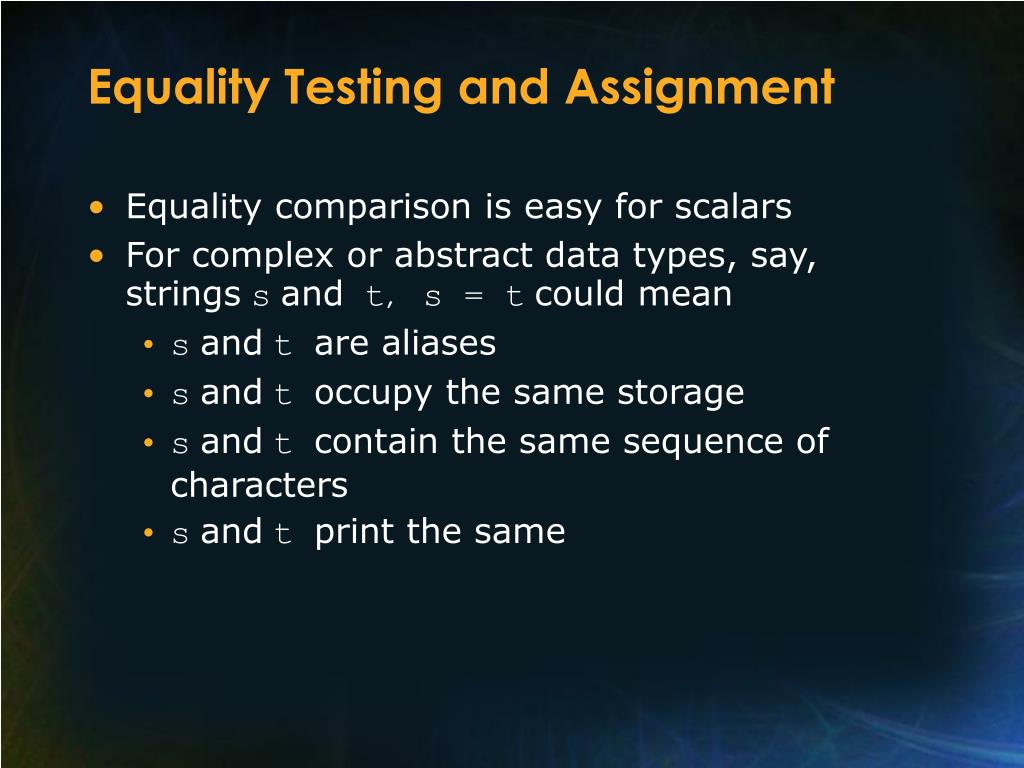 Equality Testing and Assignment

• Equality comparison is easy for scalars
• For complex or abstract data types, say, strings s and t, s = t could mean
  • s and t are aliases
  • s and t occupy the same storage
  • s and t contain the same sequence of characters
  • s and t print the same